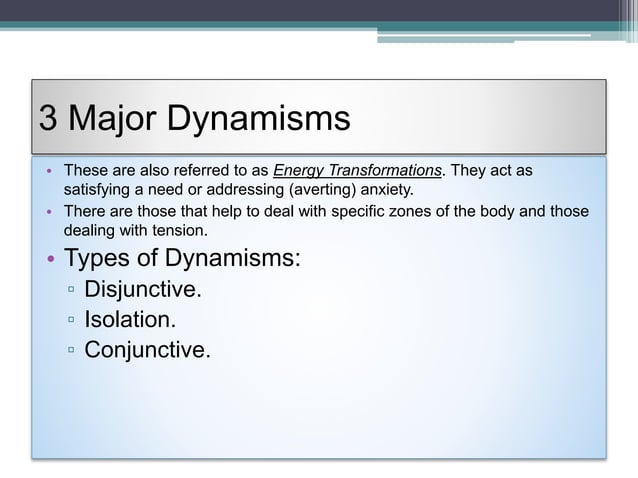 3 Major Dynamisms

• These are also referred to as Energy Transformations. They act as satisfying a need or addressing (averting) anxiety.
• There are those that help to deal with specific zones of the body and those dealing with tension.
• Types of Dynamisms:
▫ Disjunctive.
▫ Isolation.
▫ Conjunctive.